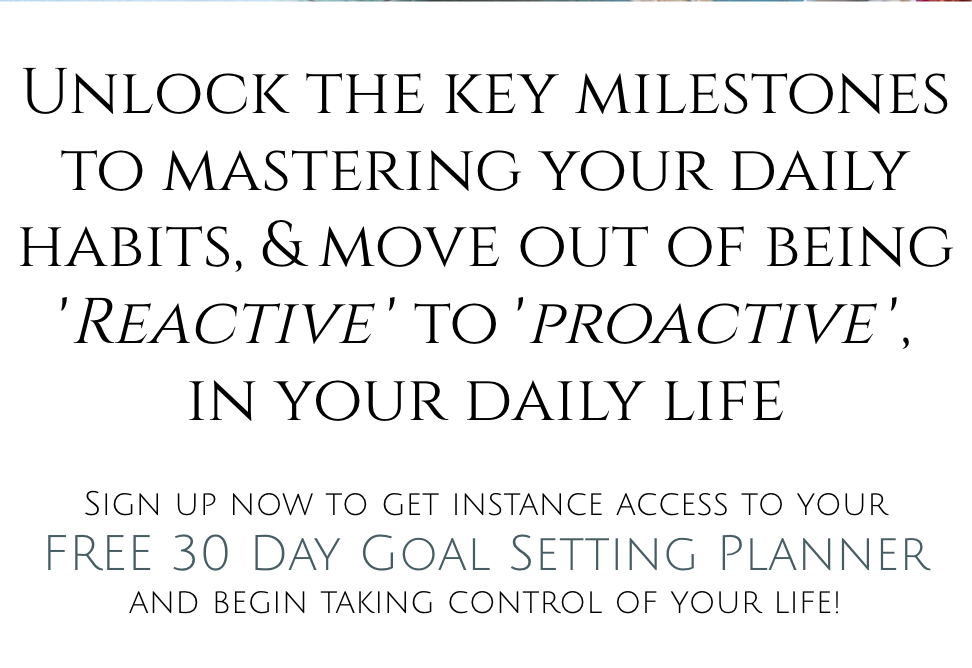 Unlock the key milestones to mastering your daily habits, & move out of being 'Reactive' to 'proactive', in your daily life

Sign up now to get instance access to your
FREE 30 Day Goal Setting Planner
and begin taking control of your life!